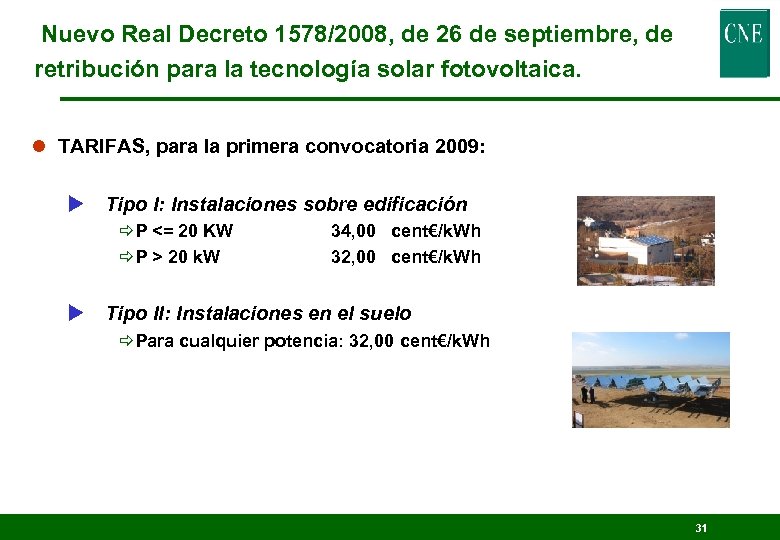 Nuevo Real Decreto 1578/2008, de 26 de septiembre, de retribución para la tecnología solar fotovoltaica.

CNE

TARIFAS, para la primera convocatoria 2009:

Tipo I: Instalaciones sobre edificación

P <= 20 KW 34,00 cent€/kWh

P > 20 kW 32,00 cent€/kWh

Tipo II: Instalaciones en el suelo

Para cualquier potencia: 32,00 cent€/kWh

31